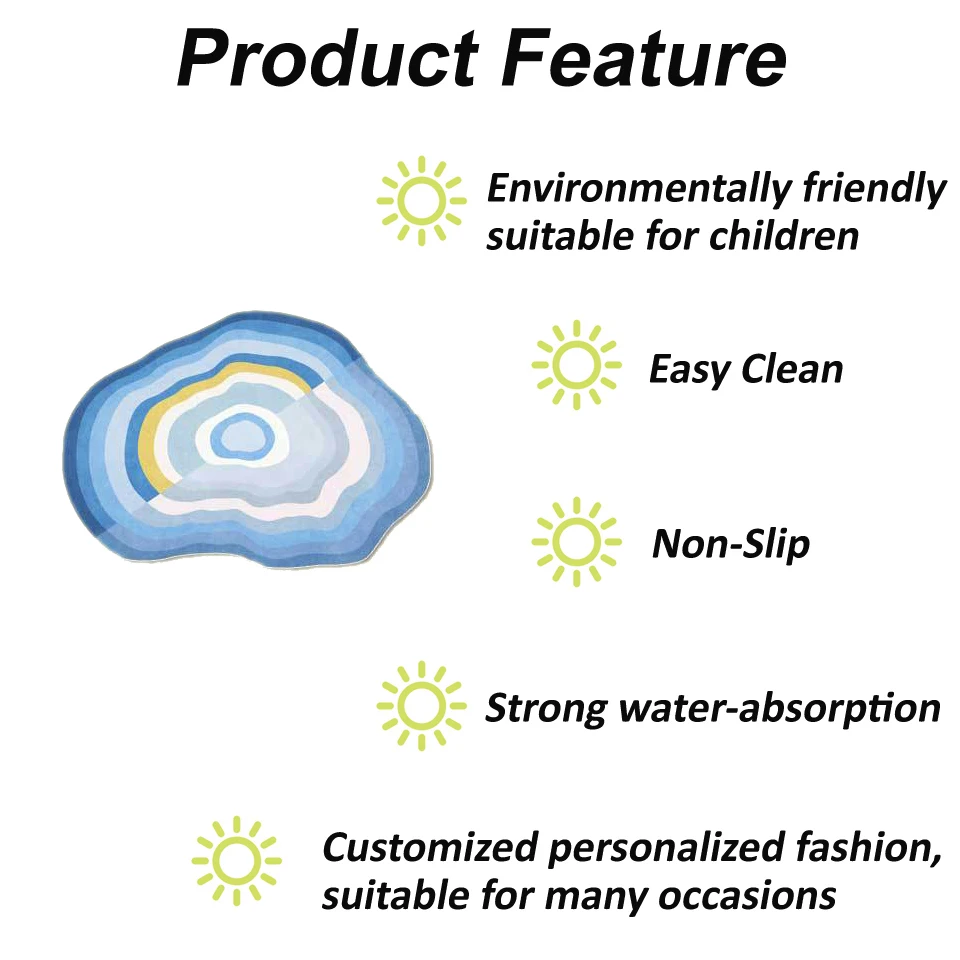 Product Feature

Environmentally friendly suitable for children

Easy Clean

Non-Slip

Strong water-absorption

Customized personalized fashion, suitable for many occasions